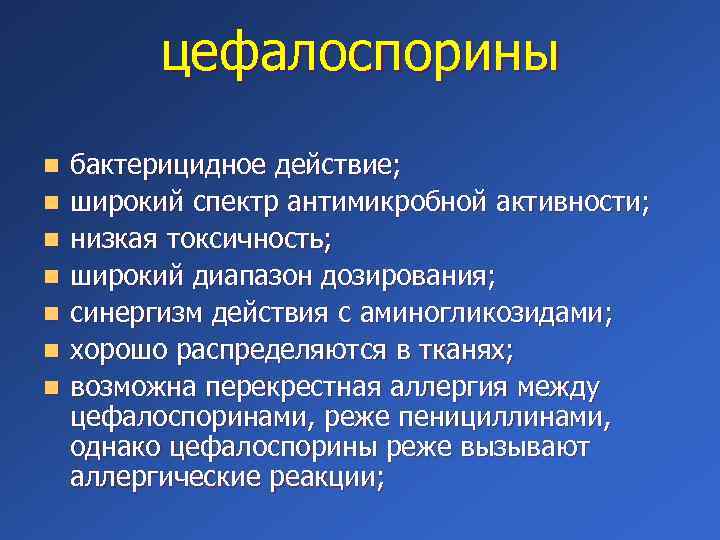 цефалоспорины

- бактерицидное действие;
- широкий спектр антимикробной активности;
- низкая токсичность;
- широкий диапазон дозирования;
- синергизм действия с аминогликозидами;
- хорошо распределяются в тканях;
- возможна перекрестная аллергия между цефалоспоринами, реже пенициллинами, однако цефалоспорины реже вызывают аллергические реакции;